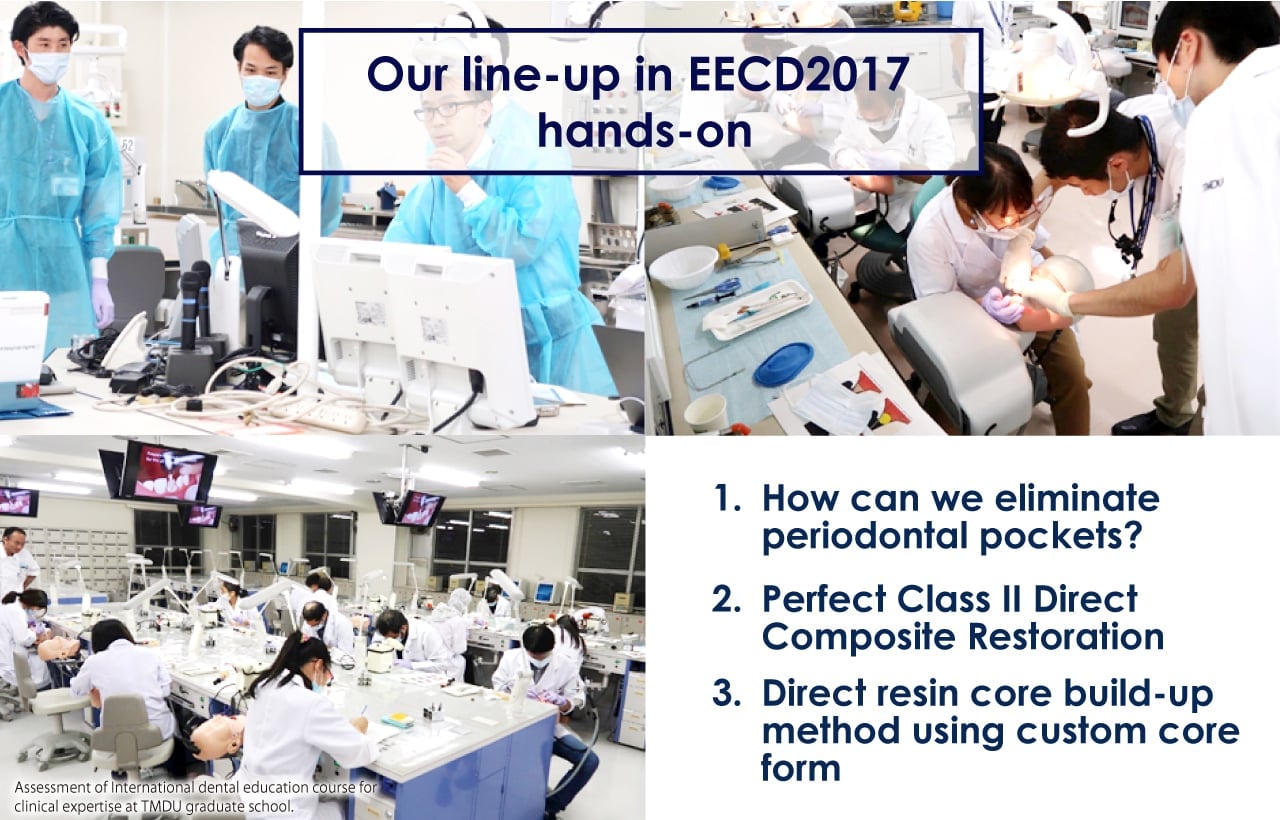 Our line-up in EECD2017 hands-on

1. How can we eliminate periodontal pockets?

2. Perfect Class II Direct Composite Restoration

3. Direct resin core build-up method using custom core form

Assessment of International dental education course for clinical expertise at TMDU graduate school.